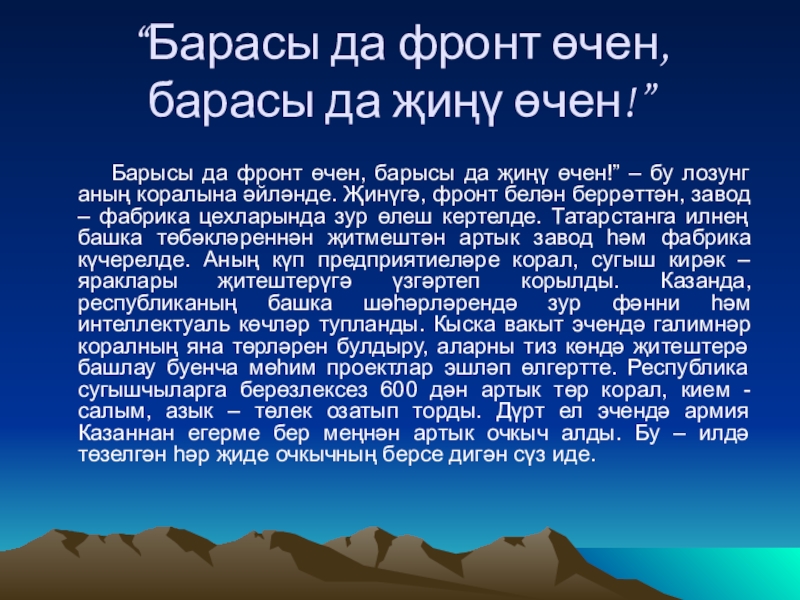 “Барасы да фронт өчен, барасы да җиңү өчен!”

Барысы да фронт өчен, барысы да җиңү өчен!” – бу лозунг аның коралына әйләнде. Җинүгә, фронт белән беррәттән, завод – фабрика цехларында зур өлеш кертелде. Татарстанга илнең башка төбәкләреннән җитмештән артык завод һәм фабрика күчерелде. Аның күп предприятиеләре корал, сугыш кирәк – яраклары җитештерүгә үзгәртеп корылды. Казанда, республиканың башка шәһәрләрендә зур фәнни һәм интеллектуаль көчләр тупланды. Кыска вакыт эчендә галимнәр коралның яна төрләрен булдыру, аларны тиз көндә җитештерә башлау буенча мөһим проектлар эшләп өлгертте. Республика сугышчыларга березлексез 600 дән артык төр корал, кием - салым, азык – төлек озатып торды. Дүрт ел эчендә армия Казаннан егерме бер меңнән артык очкыч алды. Бу – илдә төзелгән һәр җиде очкычның берсе дигән сүз иде.